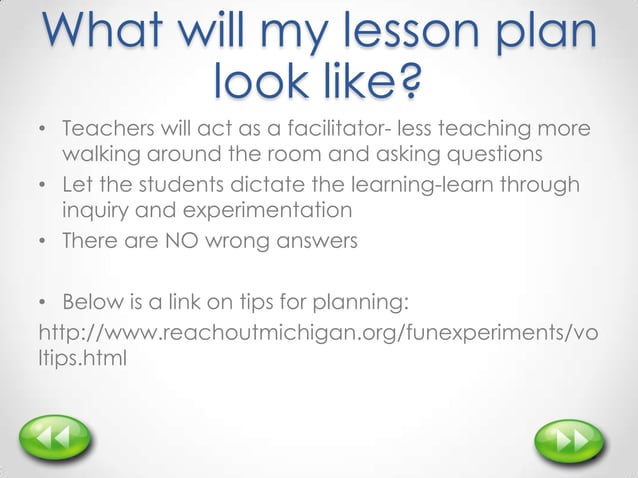 What will my lesson plan look like?

• Teachers will act as a facilitator- less teaching more walking around the room and asking questions
• Let the students dictate the learning-learn through inquiry and experimentation
• There are NO wrong answers

• Below is a link on tips for planning:
http://www.reachoutmichigan.org/funexperiments/voltips.html